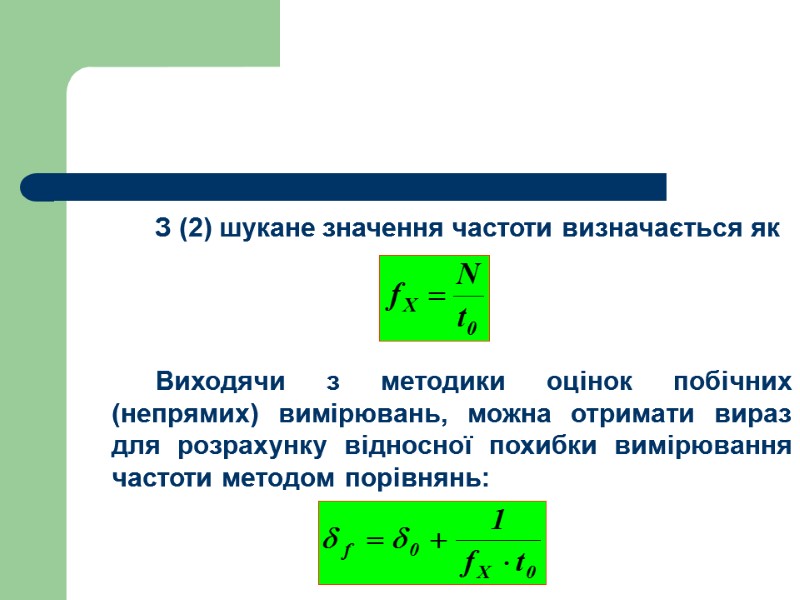 З (2) шукане значення частоти визначається як

$f_X = \frac{N}{t_0}$

Виходячи з методики оцінок побічних (непрямих) вимірювань, можна отримати вираз для розрахунку відносної похибки вимірювання частоти методом порівнянь:

$\delta_f = \delta_0 + \frac{1}{f_X \cdot t_0}$